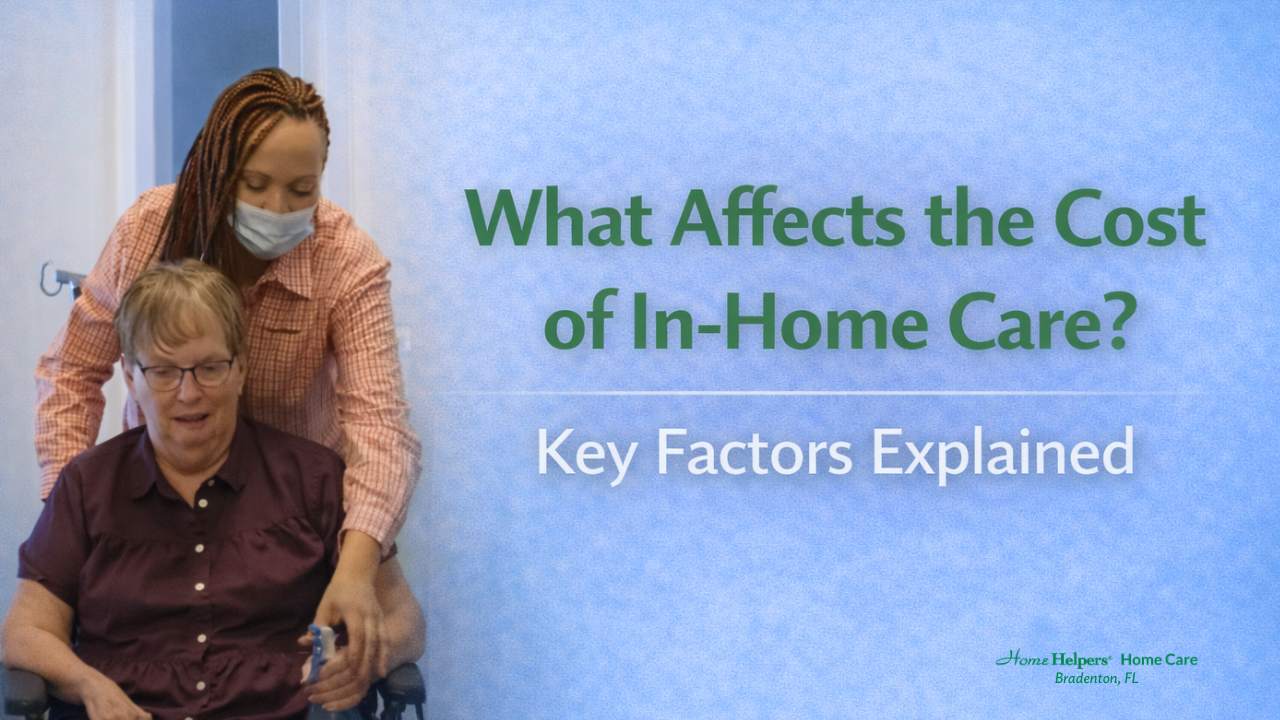 What Affects the Cost of In-Home Care?

Key Factors Explained

Home Helpers® Home Care
Bradenton, FL